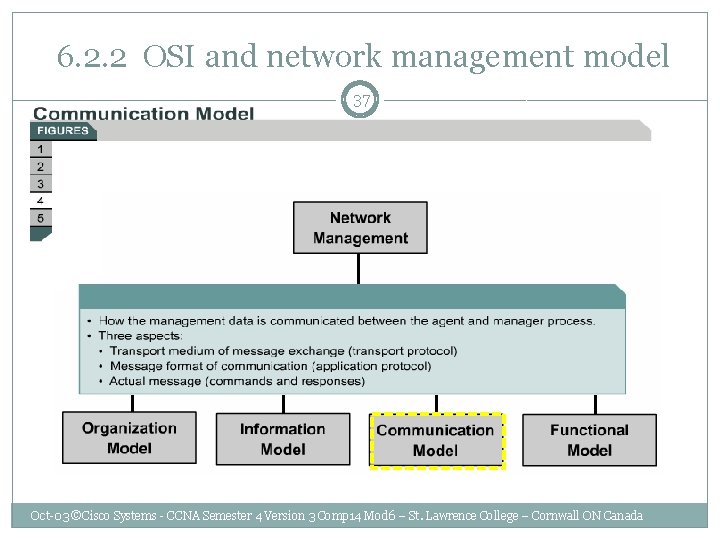 6.2.2 OSI and network management model

37

Communication Model

FIGURES

1
2
3
4
5

Network Management

• How the management data is communicated between the agent and manager process.
• Three aspects:
 • Transport medium of message exchange (transport protocol)
 • Message format of communication (application protocol)
 • Actual message (commands and responses)

Organization Model

Information Model

Communication Model

Functional Model

Oct-03©Cisco Systems - CCNA Semester 4 Version 3 Comp14 Mod6 – St. Lawrence College – Cornwall ON Canada